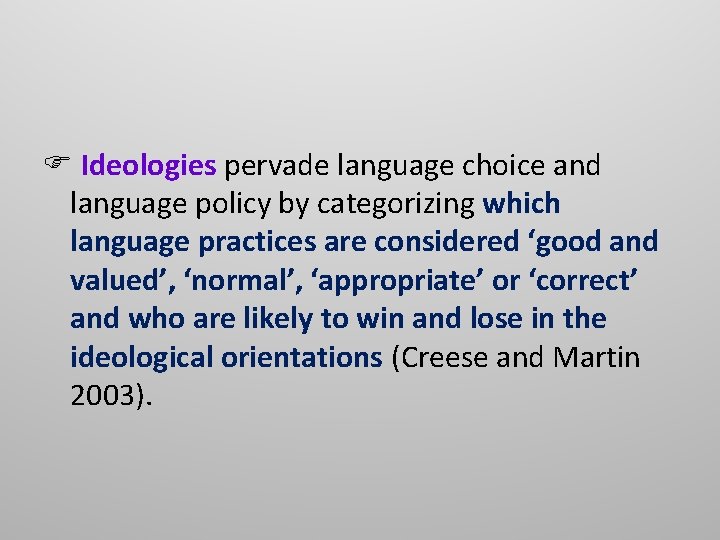 ☞ Ideologies pervade language choice and language policy by categorizing which language practices are considered ‘good and valued’, ‘normal’, ‘appropriate’ or ‘correct’ and who are likely to win and lose in the ideological orientations (Creese and Martin 2003).